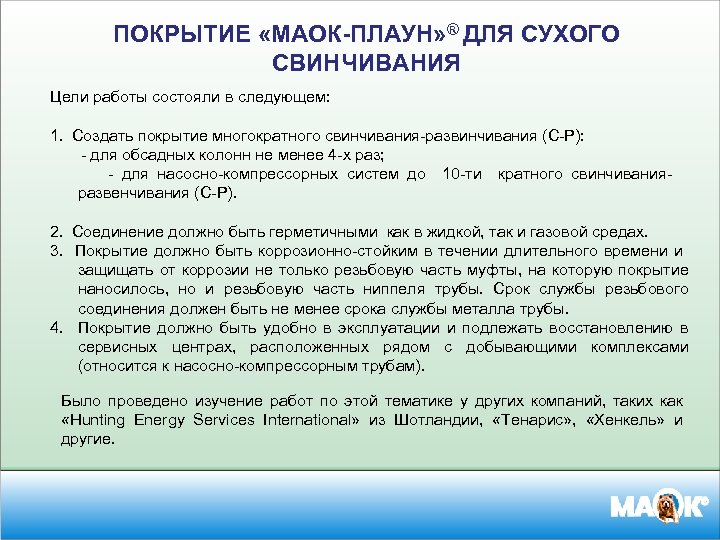 ПОКРЫТИЕ «МАОК-ПЛАУН»® ДЛЯ СУХОГО СВИНЧИВАНИЯ

Цели работы состояли в следующем:

1. Создать покрытие многократного свинчивания-развинчивания (С-Р):
- для обсадных колонн не менее 4-х раз;
- для насосно-компрессорных систем до 10-ти кратного свинчивания-развенчивания (С-Р).

2. Соединение должно быть герметичными как в жидкой, так и газовой средах.
3. Покрытие должно быть коррозионно-стойким в течении длительного времени и защищать от коррозии не только резьбовую часть муфты, на которую покрытие наносилось, но и резьбовую часть ниппеля трубы. Срок службы резьбового соединения должен быть не менее срока службы металла трубы.
4. Покрытие должно быть удобно в эксплуатации и подлежать восстановлению в сервисных центрах, расположенных рядом с добывающими комплексами (относится к насосно-компрессорным трубам).

Было проведено изучение работ по этой тематике у других компаний, таких как «Hunting Energy Services International» из Шотландии, «Тенарис», «Хенкель» и другие.

МАОК®